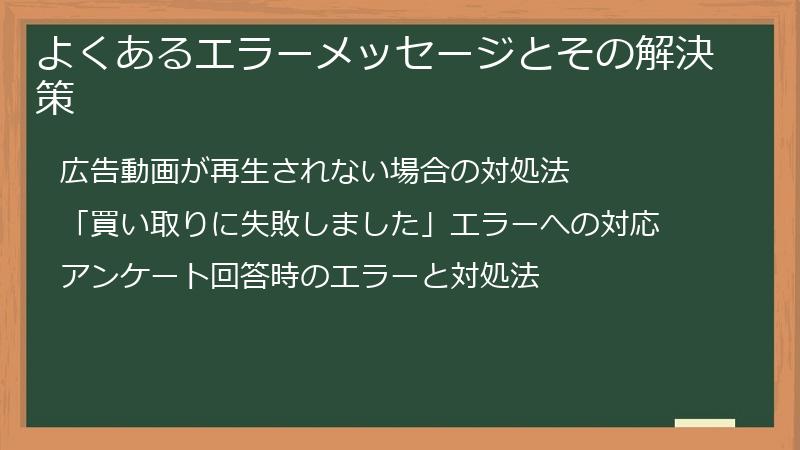 よくあるエラーメッセージとその解決策

広告動画が再生されない場合の対処法

「買い取りに失敗しました」エラーへの対応

アンケート回答時のエラーと対処法